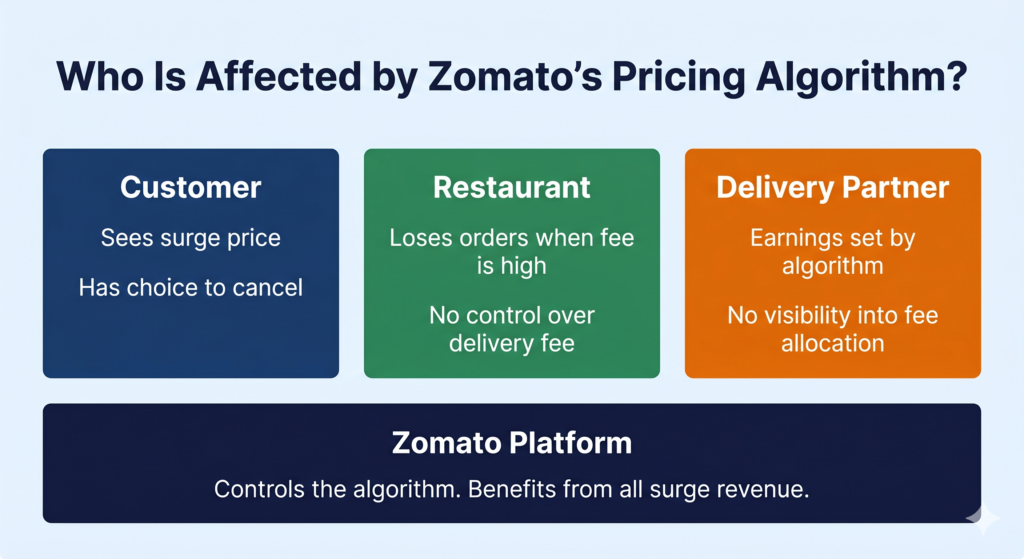 Who Is Affected by Zomato's Pricing Algorithm?

Customer

Sees surge price

Has choice to cancel

Restaurant

Loses orders when fee is high

No control over delivery fee

Delivery Partner

Earnings set by algorithm

No visibility into fee allocation

Zomato Platform

Controls the algorithm. Benefits from all surge revenue.